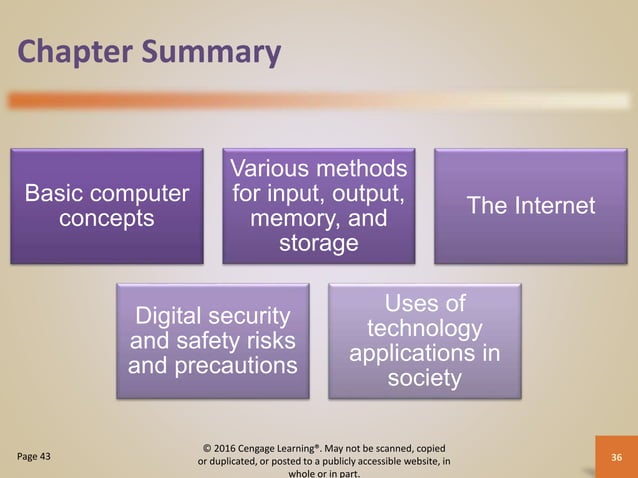 Chapter Summary

Basic computer concepts

Various methods for input, output, memory, and storage

The Internet

Digital security and safety risks and precautions

Uses of technology applications in society

Page 43

© 2016 Cengage Learning®. May not be scanned, copied or duplicated, or posted to a publicly accessible website, in whole or in part.

36